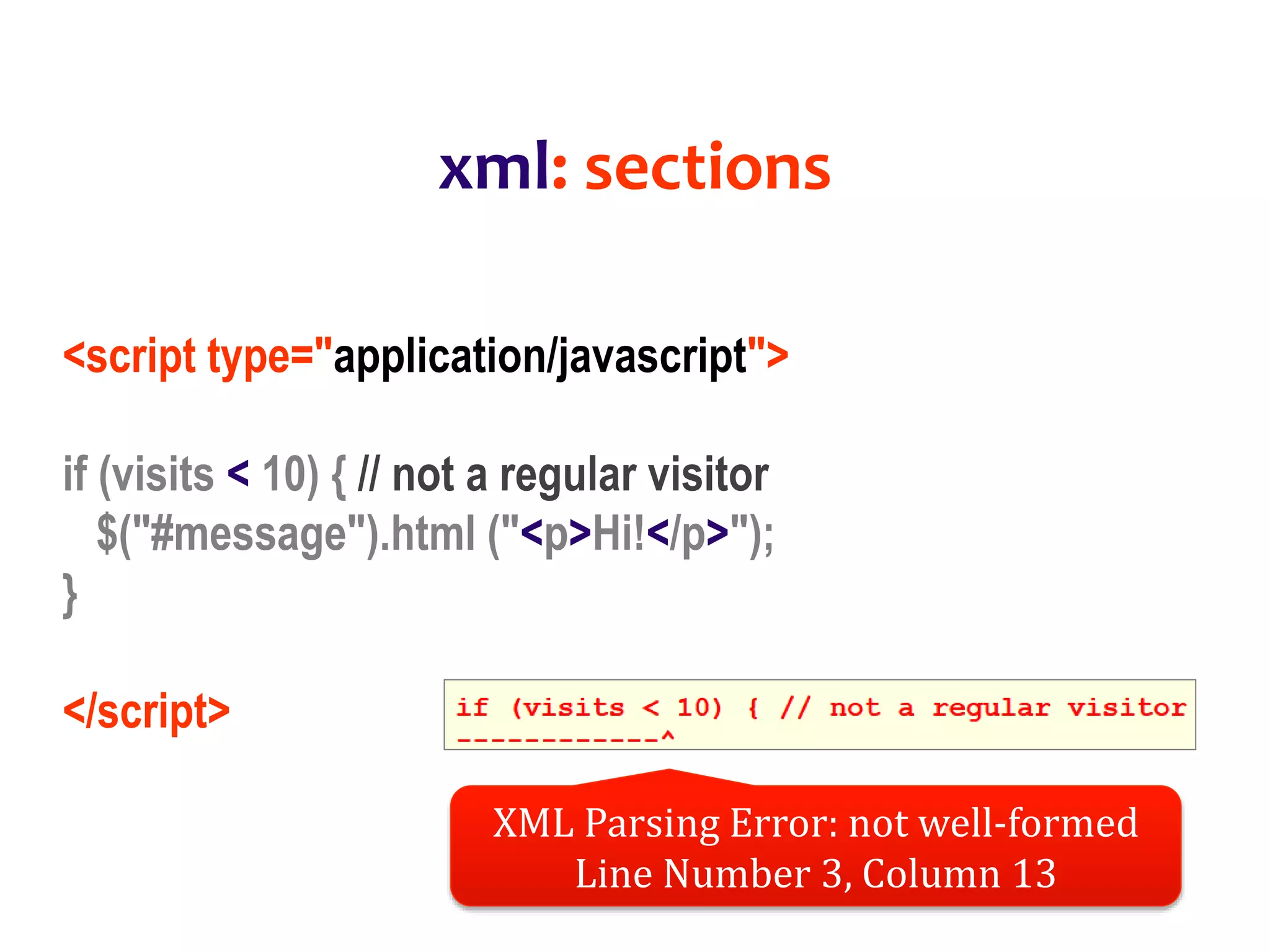 xml: sections

<script type="application/javascript">

if (visits < 10) { // not a regular visitor
$("#message").html ("<p>Hi!</p>");
}

</script>

if (visits < 10) { // not a regular visitor
------------^

XML Parsing Error: not well-formed
Line Number 3, Column 13